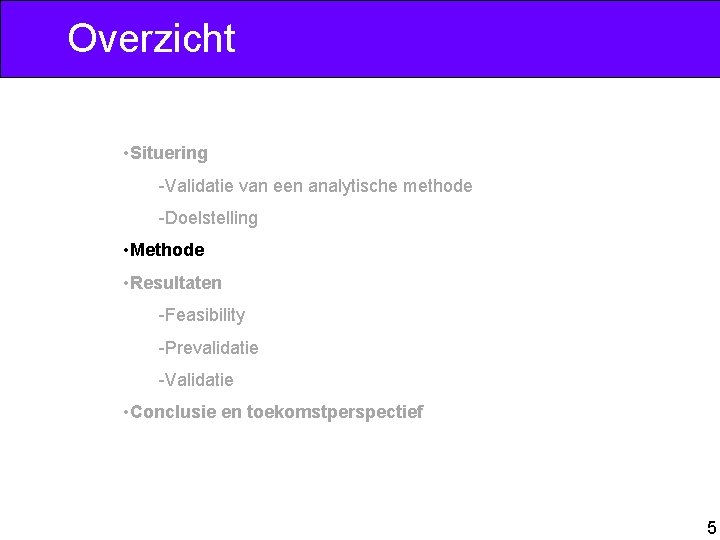 Overzicht

•Situering

-Validatie van een analytische methode

-Doelstelling

•Methode

•Resultaten

-Feasibility

-Prevalidatie

-Validatie

•Conclusie en toekomstperspectief

5